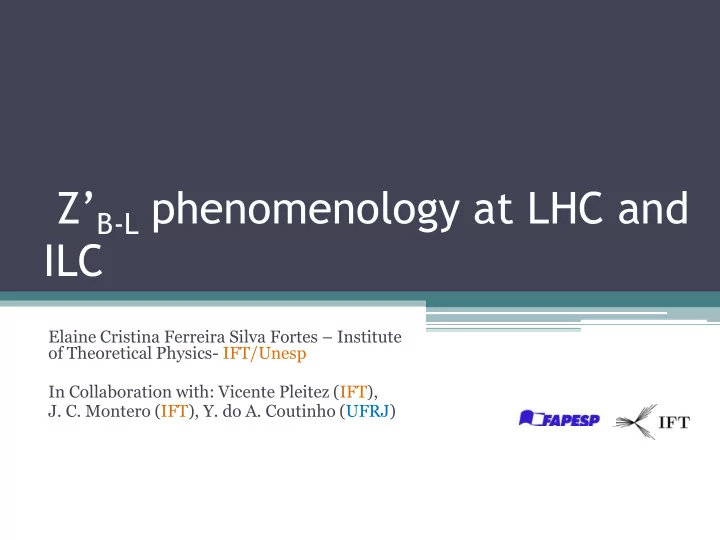 $Z'_{B-L}$ phenomenology at LHC and ILC

Elaine Cristina Ferreira Silva Fortes – Institute of Theoretical Physics- IFT/Unesp

In Collaboration with: Vicente Pleitez (IFT), J. C. Montero (IFT), Y. do A. Coutinho (UFRJ)

FAPESP IFT